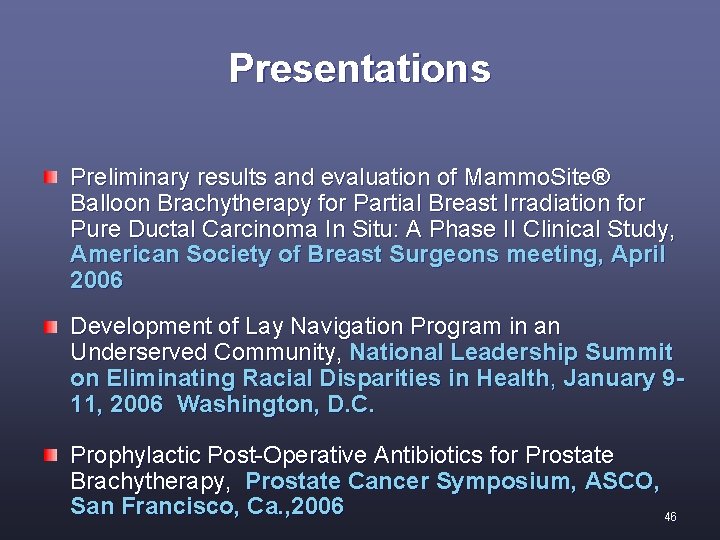 Presentations

Preliminary results and evaluation of MammoSite® Balloon Brachytherapy for Partial Breast Irradiation for Pure Ductal Carcinoma In Situ: A Phase II Clinical Study, American Society of Breast Surgeons meeting, April 2006

Development of Lay Navigation Program in an Underserved Community, National Leadership Summit on Eliminating Racial Disparities in Health, January 9-11, 2006 Washington, D.C.

Prophylactic Post-Operative Antibiotics for Prostate Brachytherapy, Prostate Cancer Symposium, ASCO, San Francisco, Ca.,2006

46